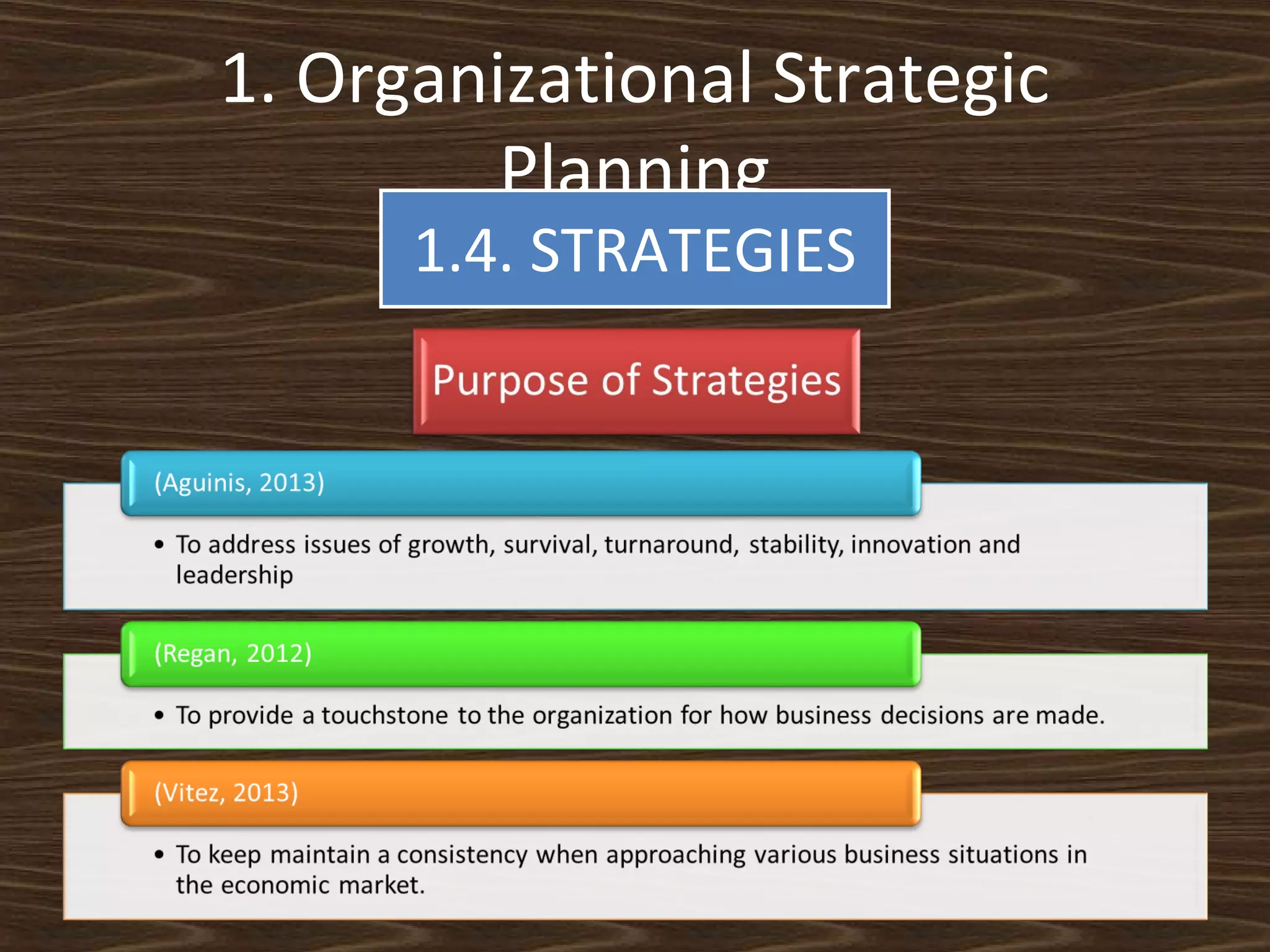 1. Organizational Strategic Planning

1.4. STRATEGIES

Purpose of Strategies

(Aguinis, 2013)

• To address issues of growth, survival, turnaround, stability, innovation and leadership

(Regan, 2012)

• To provide a touchstone to the organization for how business decisions are made.

(Vitez, 2013)

• To keep maintain a consistency when approaching various business situations in the economic market.